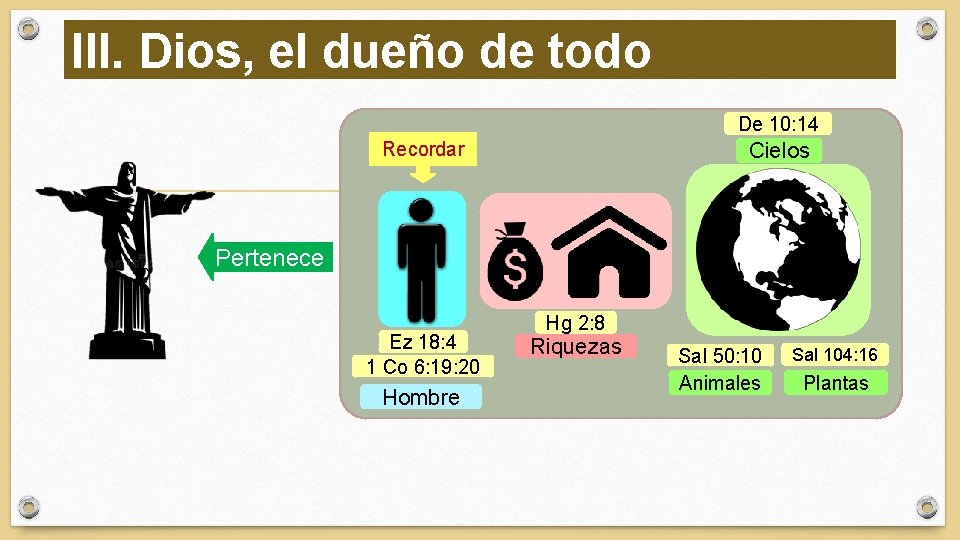 III. Dios, el dueño de todo

Pertenece

Recordar

Ez 18:4
1 Co 6:19:20
Hombre

$

Hg 2:8
Riquezas

De 10:14
Cielos

Sal 50:10
Animales

Sal 104:16
Plantas